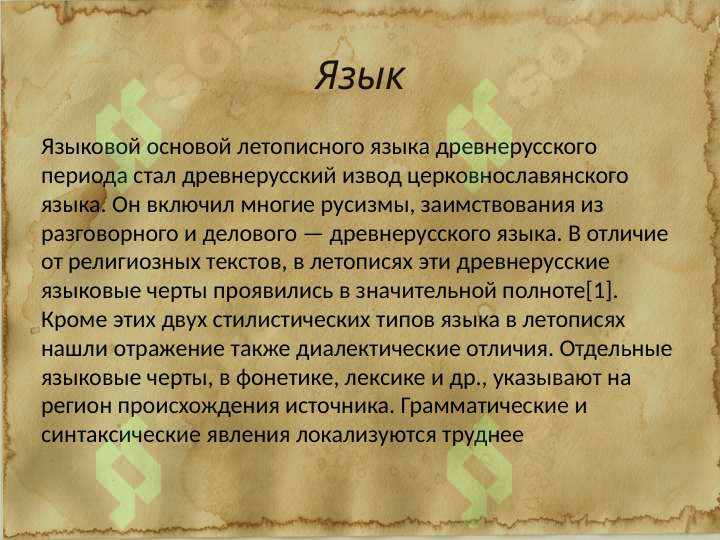 Язык

Языковой основой летописного языка древнерусского периода стал древнерусский извод церковнославянского языка. Он включил многие русизмы, заимствования из разговорного и делового — древнерусского языка. В отличие от религиозных текстов, в летописях эти древнерусские языковые черты проявились в значительной полноте[1]. Кроме этих двух стилистических типов языка в летописях нашли отражение также диалектические отличия. Отдельные языковые черты, в фонетике, лексике и др., указывают на регион происхождения источника. Грамматические и синтаксические явления локализуются труднее